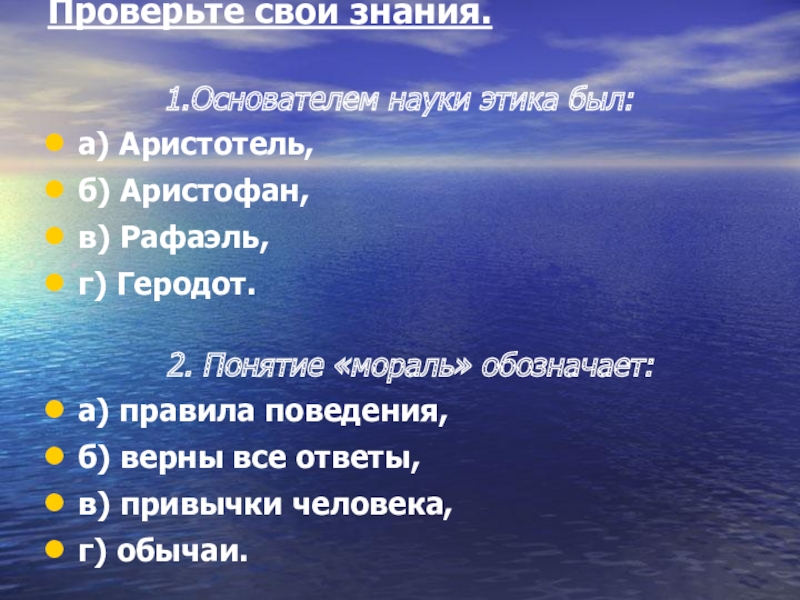 Проверьте свои знания.

1.Основателем науки этика был:

а) Аристотель,

б) Аристофан,

в) Рафаэль,

г) Геродот.

2. Понятие «мораль» обозначает:

а) правила поведения,

б) верны все ответы,

в) привычки человека,

г) обычаи.